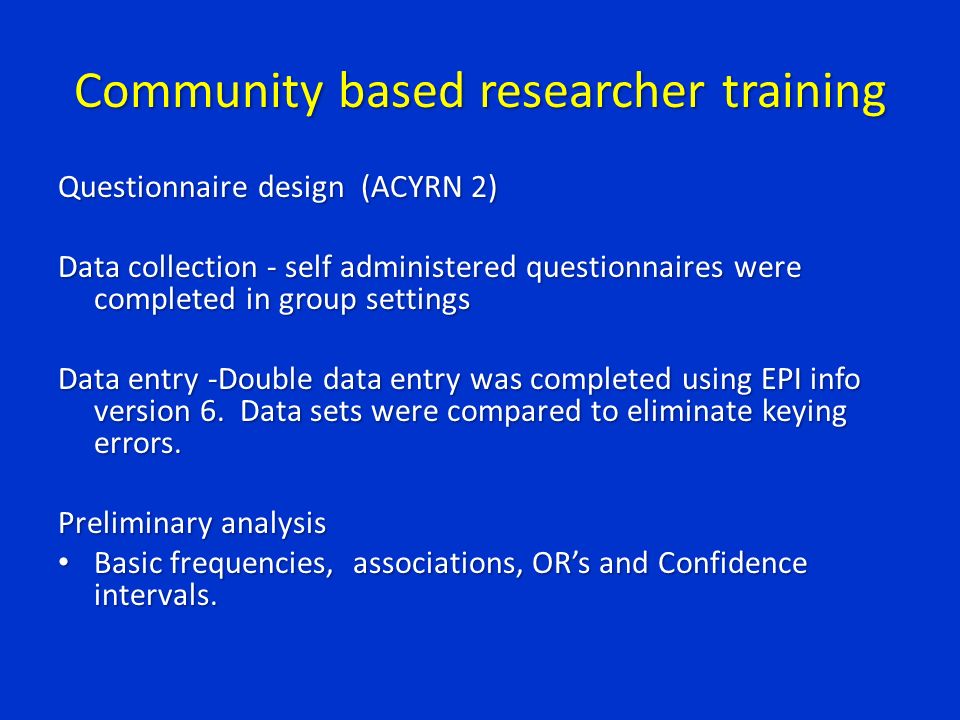 Community based researcher training

Questionnaire design (ACYRN 2)

Data collection - self administered questionnaires were completed in group settings

Data entry -Double data entry was completed using EPI info version 6. Data sets were compared to eliminate keying errors.

Preliminary analysis
• Basic frequencies, associations, OR's and Confidence intervals.